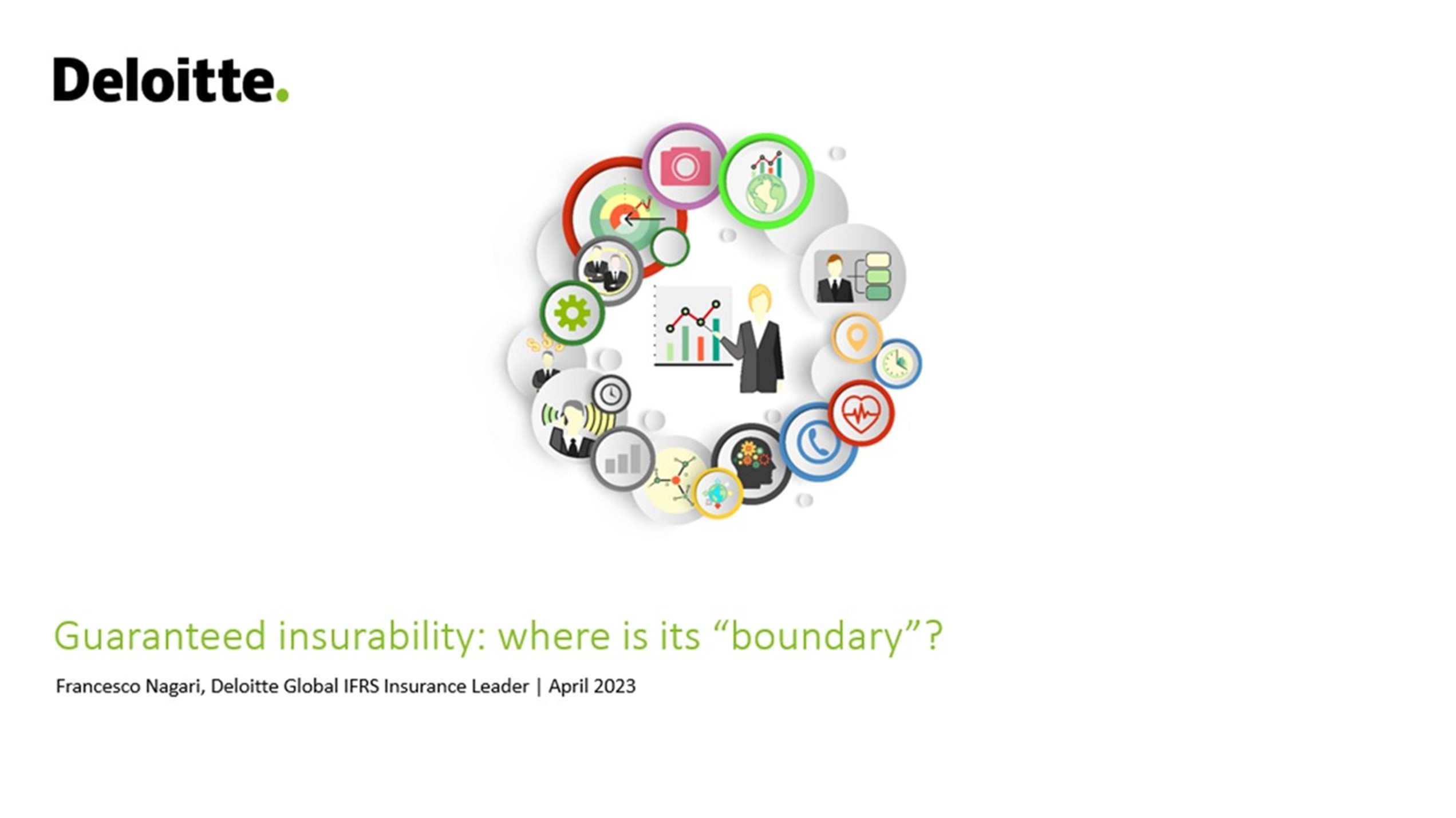 Deloitte.

Guaranteed insurability: where is its “boundary”?

Francesco Nagari, Deloitte Global IFRS Insurance Leader | April 2023